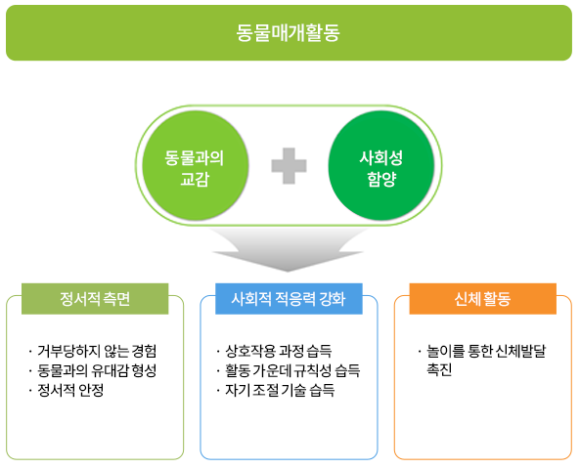 동물매개활동

동물과의 교감

사회성 함양

정서적 측면

· 거부당하지 않는 경험
· 동물과의 유대감 형성
· 정서적 안정

사회적 적응력 강화

· 상호작용 과정 습득
· 활동 가운데 규칙성 습득
· 자기 조절 기술 습득

신체 활동

· 놀이를 통한 신체발달 촉진